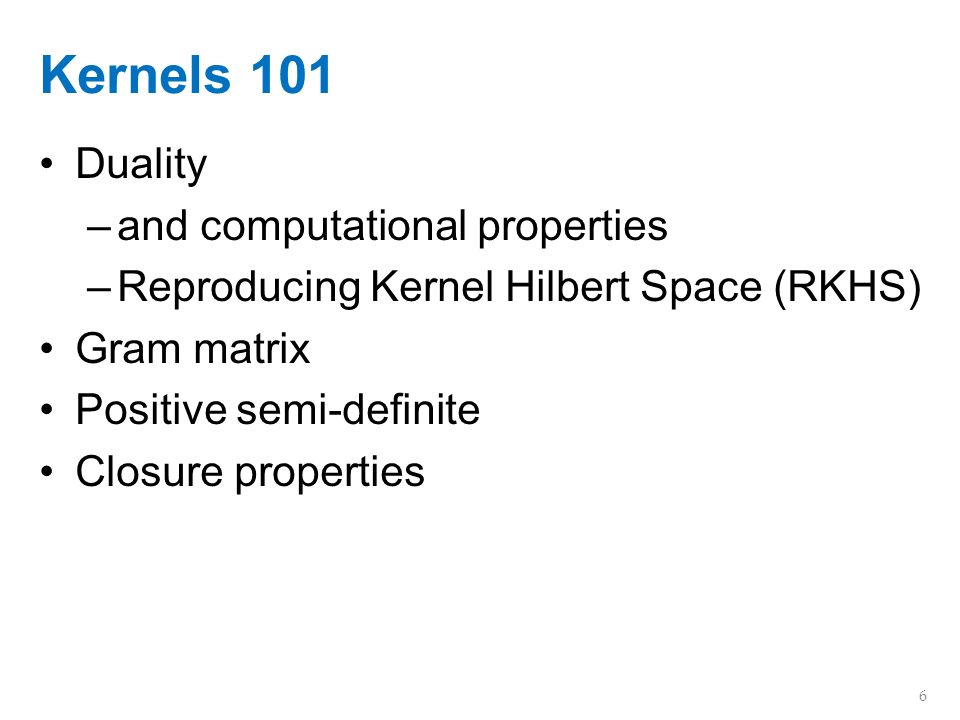 Kernels 101

• Duality
 – and computational properties
 – Reproducing Kernel Hilbert Space (RKHS)
• Gram matrix
• Positive semi-definite
• Closure properties

6